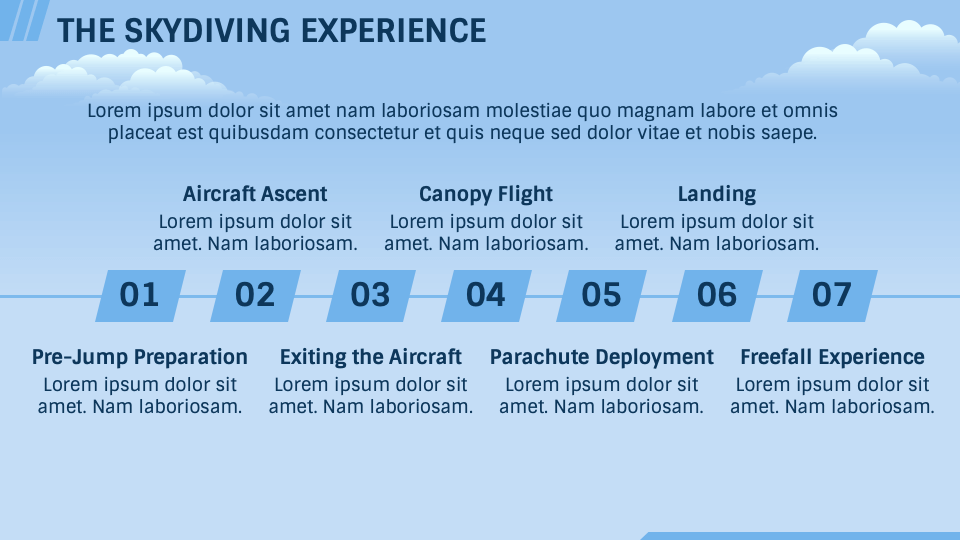 THE SKYDIVING EXPERIENCE

Lorem ipsum dolor sit amet nam laboriosam molestiae quo magnam labore et omnis placeat est quibusdam consectetur et quis neque sed dolor vitae et nobis saepe.

Aircraft Ascent
Lorem ipsum dolor sit amet. Nam laboriosam.

Canopy Flight
Lorem ipsum dolor sit amet. Nam laboriosam.

Landing
Lorem ipsum dolor sit amet. Nam laboriosam.

01 02 03 04 05 06 07

Pre-Jump Preparation
Lorem ipsum dolor sit amet. Nam laboriosam.

Exiting the Aircraft
Lorem ipsum dolor sit amet. Nam laboriosam.

Parachute Deployment
Lorem ipsum dolor sit amet. Nam laboriosam.

Freefall Experience
Lorem ipsum dolor sit amet. Nam laboriosam.